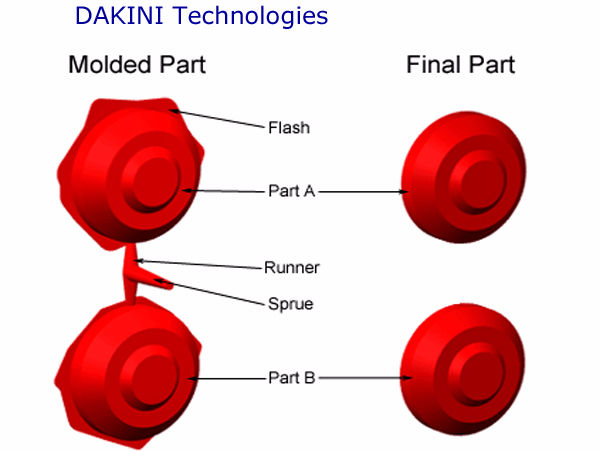 DAKINI Technologies

Molded Part

Final Part

Flash

Part A

Runner

Sprue

Part B